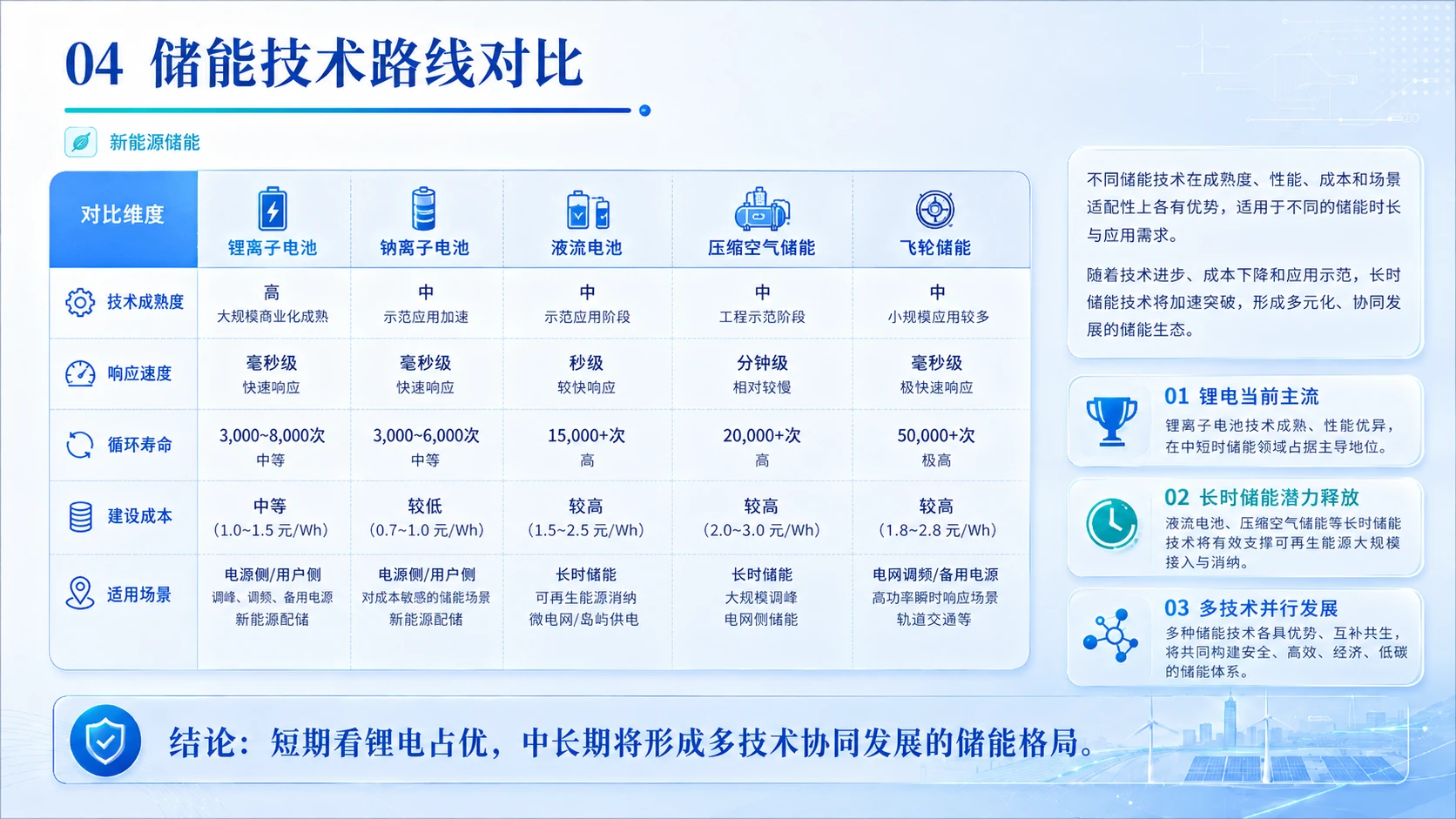 04 储能技术路线对比

新能源储能

| 对比维度 | 锂离子电池 | 钠离子电池 | 液流电池 | 压缩空气储能 | 飞轮储能 |
|---|---|---|---|---|---|
| 技术成熟度 | 高 大规模商业化成熟 | 中 示范应用加速 | 中 示范应用阶段 | 中 工程示范阶段 | 中 小规模应用较多 |
| 响应速度 | 毫秒级 快速响应 | 毫秒级 快速响应 | 秒级 较快响应 | 分钟级 相对较慢 | 毫秒级 极快速响应 |
| 循环寿命 | 3,000~8,000次 中等 | 3,000~6,000次 中等 | 15,000+次 高 | 20,000+次 高 | 50,000+次 极高 |
| 建设成本 | 中等 (1.0~1.5 元/Wh) | 较低 (0.7~1.0 元/Wh) | 较高 (1.5~2.5 元/Wh) | 较高 (2.0~3.0 元/Wh) | 较高 (1.8~2.8 元/Wh) |
| 适用场景 | 电源侧/用户侧 调峰、调频、备用电源 新能源配储 | 电源侧/用户侧 对成本敏感的储能场景 新能源配储 | 长时储能 可再生能源消纳 微电网/岛屿供电 | 长时储能 大规模调峰 电网侧储能 | 电网调频/备用电源 高功率瞬时响应场景 轨道交通等 |

不同储能技术在成熟度、性能、成本和场景适配性上各有优势，适用于不同的储能时长与应用需求。

随着技术进步、成本下降和应用示范，长时储能技术将加速突破，形成多元化、协同发展的储能生态。

01 锂电当前主流
锂离子电池技术成熟、性能优异，在中短时储能领域占据主导地位。

02 长时储能潜力释放
液流电池、压缩空气储能等长时储能技术将有效支撑可再生能源大规模接入与消纳。

03 多技术并行发展
多种储能技术各具优势、互补共生，将共同构建安全、高效、经济、低碳的储能体系。

结论：短期看锂电占优，中长期将形成多技术协同发展的储能格局。